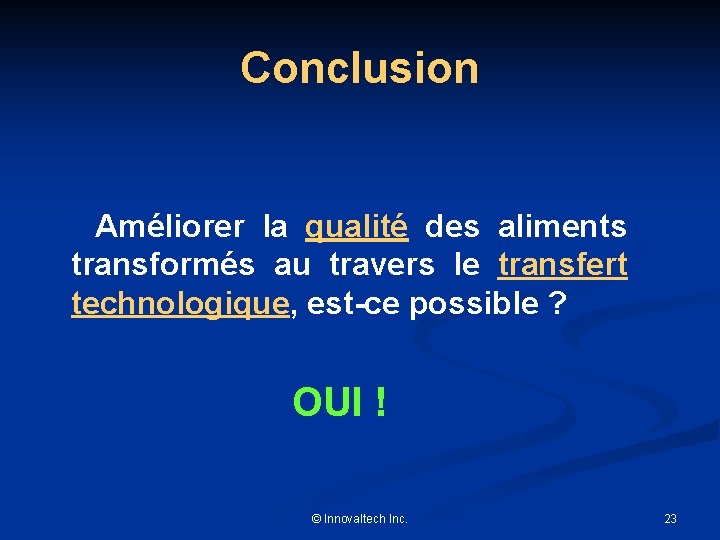 Conclusion

Améliorer la qualité des aliments transformés au travers le transfert technologique, est-ce possible ?

OUI !

© Innovaltech Inc.

23